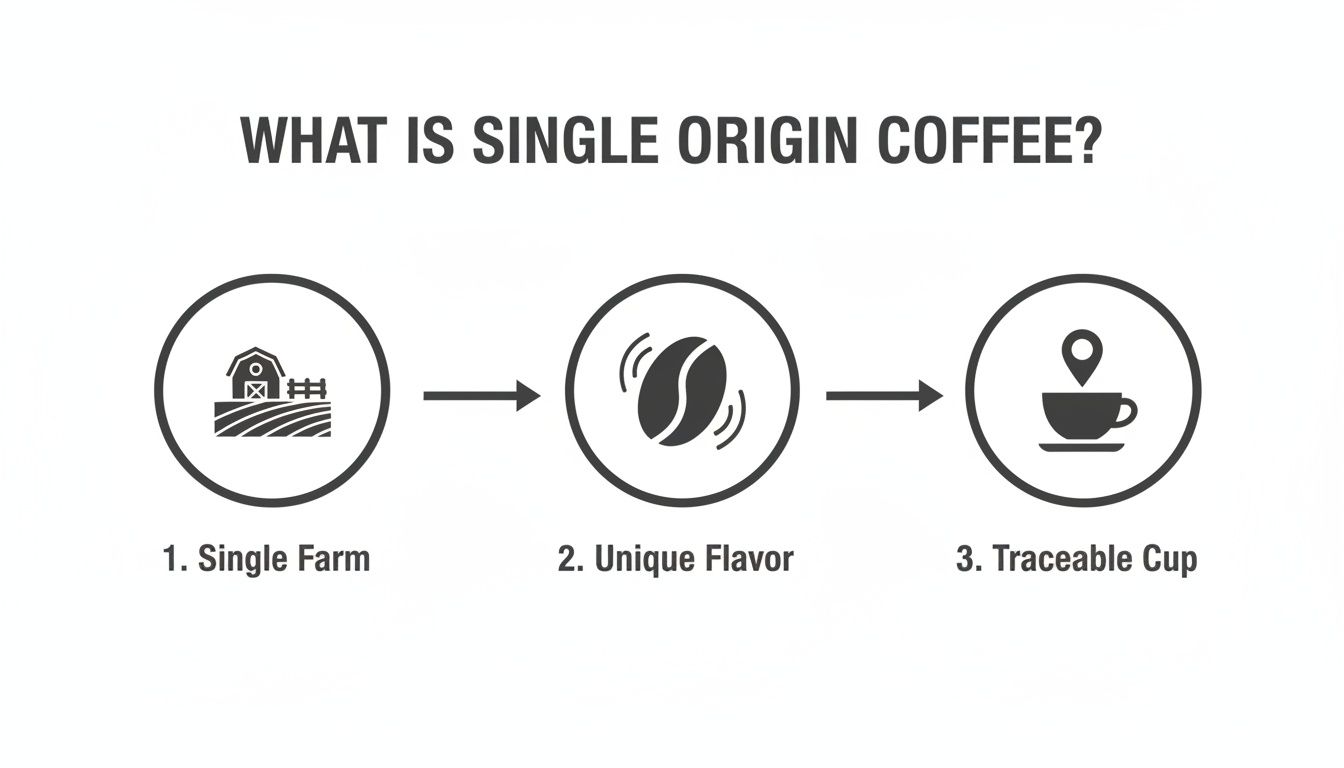 WHAT IS SINGLE ORIGIN COFFEE?

1. Single Farm

2. Unique Flavor

3. Traceable Cup